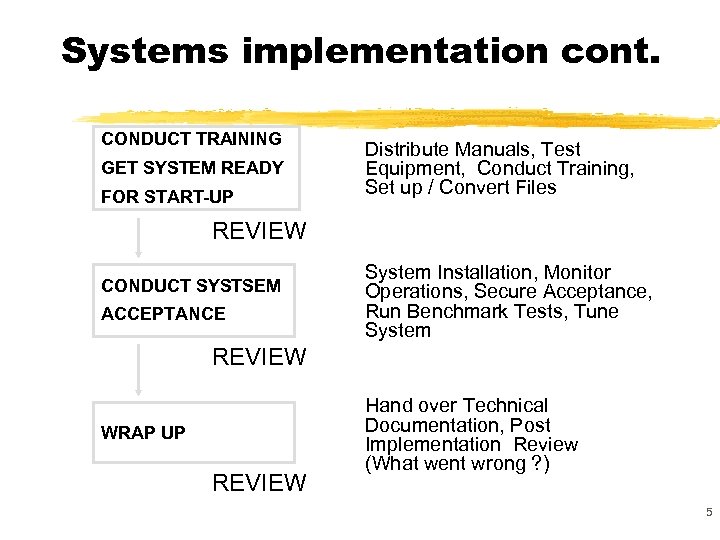 Systems implementation cont.

CONDUCT TRAINING
GET SYSTEM READY
FOR START-UP

Distribute Manuals, Test Equipment, Conduct Training, Set up / Convert Files

REVIEW

CONDUCT SYSTSEM
ACCEPTANCE

System Installation, Monitor Operations, Secure Acceptance, Run Benchmark Tests, Tune System

REVIEW

WRAP UP

Hand over Technical Documentation, Post Implementation Review (What went wrong ?)

REVIEW

5